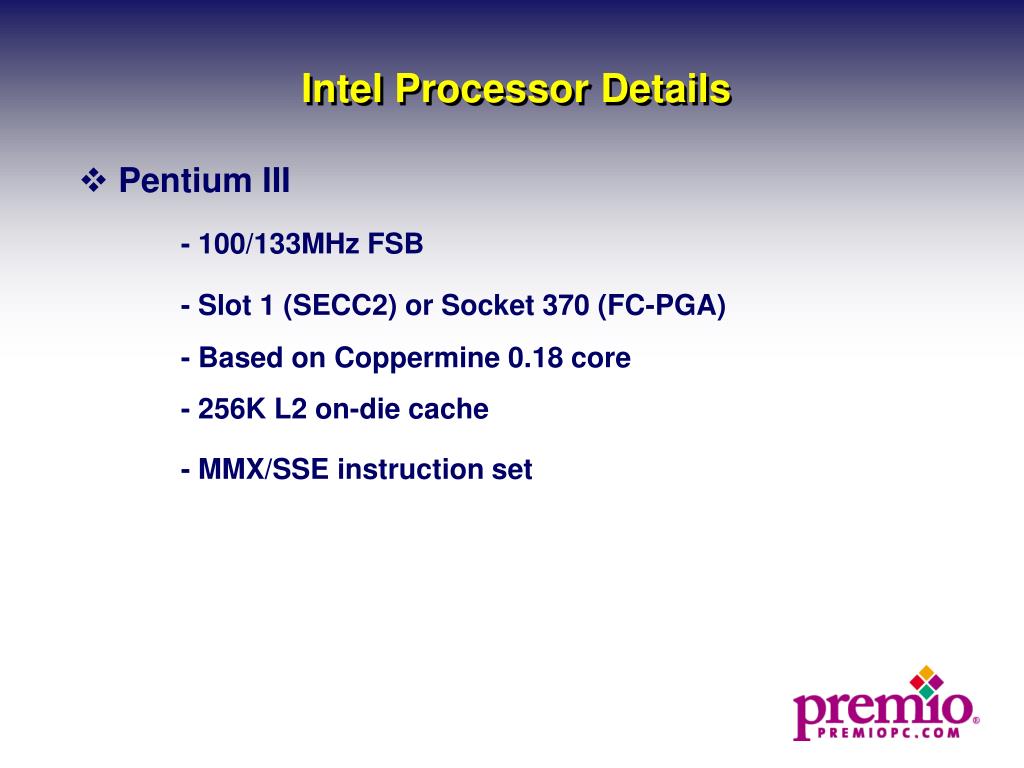 Intel Processor Details

❖ Pentium III

- 100/133MHz FSB

- Slot 1 (SECC2) or Socket 370 (FC-PGA)

- Based on Coppermine 0.18 core

- 256K L2 on-die cache

- MMX/SSE instruction set

premio®
PREMIOPC.COM